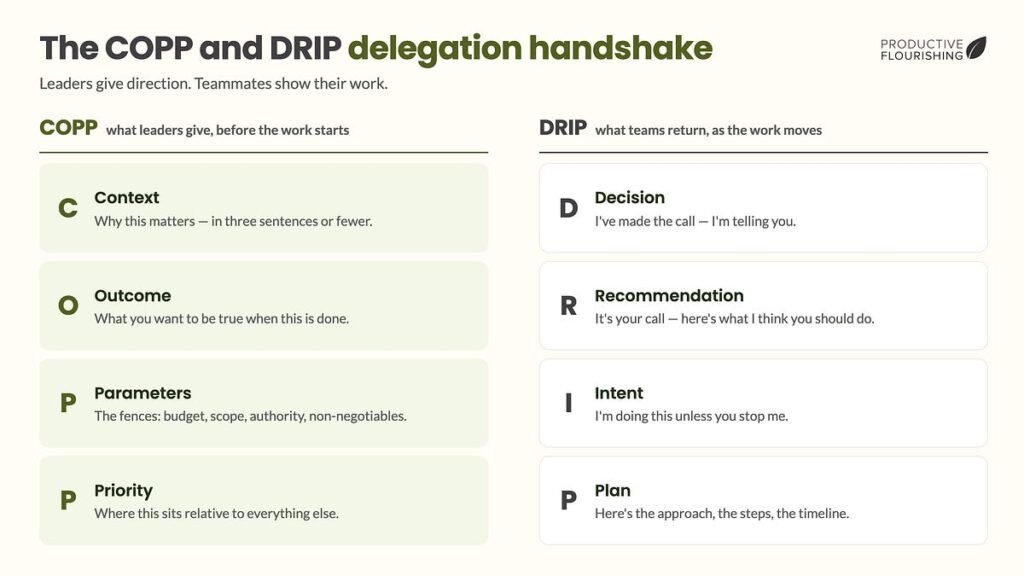 The COPP and DRIP delegation handshake

PRODUCTIVE FLOURISHING

Leaders give direction. Teammates show their work.

COPP what leaders give, before the work starts

C Context
Why this matters — in three sentences or fewer.

O Outcome
What you want to be true when this is done.

P Parameters
The fences: budget, scope, authority, non-negotiables.

P Priority
Where this sits relative to everything else.

DRIP what teams return, as the work moves

D Decision
I've made the call — I'm telling you.

R Recommendation
It's your call — here's what I think you should do.

I Intent
I'm doing this unless you stop me.

P Plan
Here's the approach, the steps, the timeline.